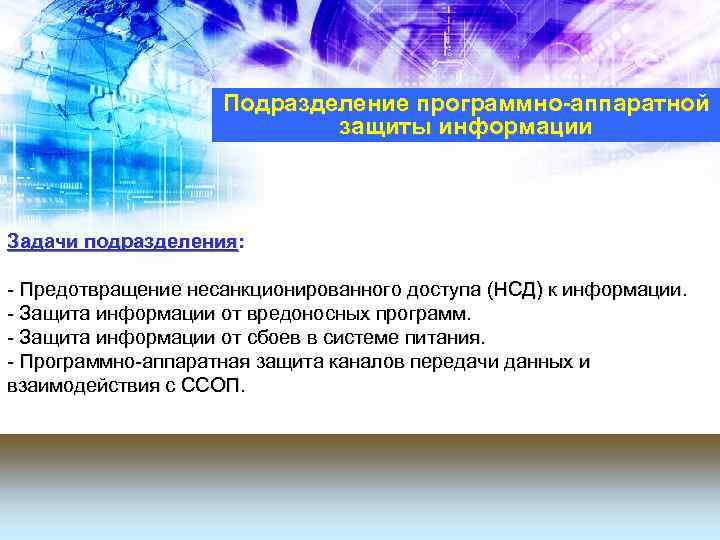 Подразделение программно-аппаратной защиты информации

Задачи подразделения:

- Предотвращение несанкционированного доступа (НСД) к информации.
- Защита информации от вредоносных программ.
- Защита информации от сбоев в системе питания.
- Программно-аппаратная защита каналов передачи данных и взаимодействия с ССОП.